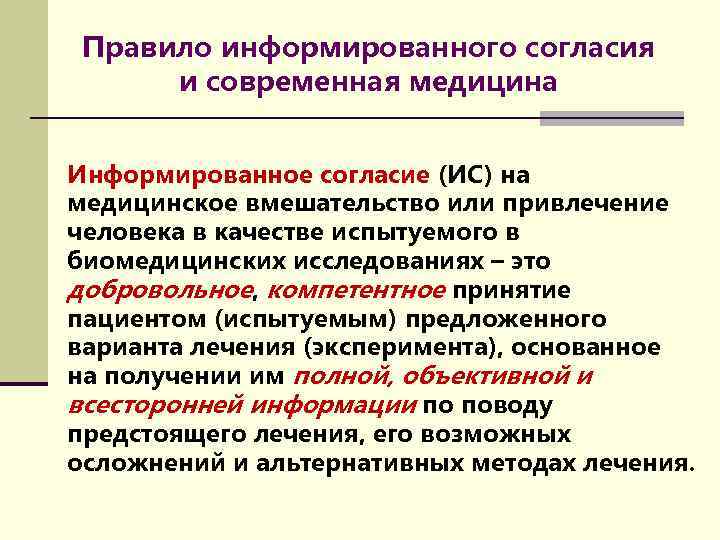 Правило информированного согласия и современная медицина

Информированное согласие (ИС) на медицинское вмешательство или привлечение человека в качестве испытуемого в биомедицинских исследованиях – это добровольное, компетентное принятие пациентом (испытуемым) предложенного варианта лечения (эксперимента), основанное на получении им полной, объективной и всесторонней информации по поводу предстоящего лечения, его возможных осложнений и альтернативных методах лечения.